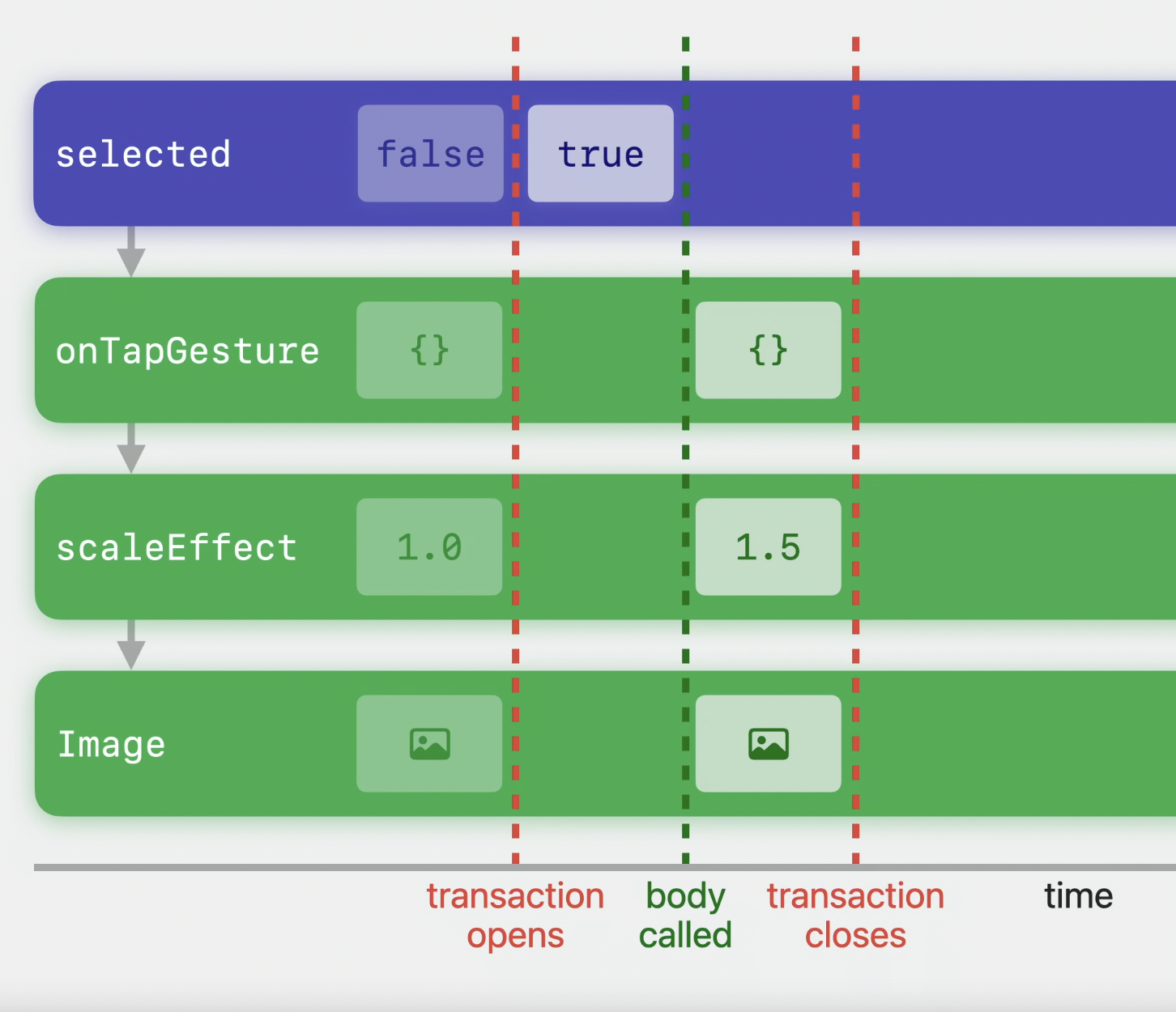 selected false true

onTapGesture {} {}

scaleEffect 1.0 1.5

Image

transaction opens

body called

transaction closes

time